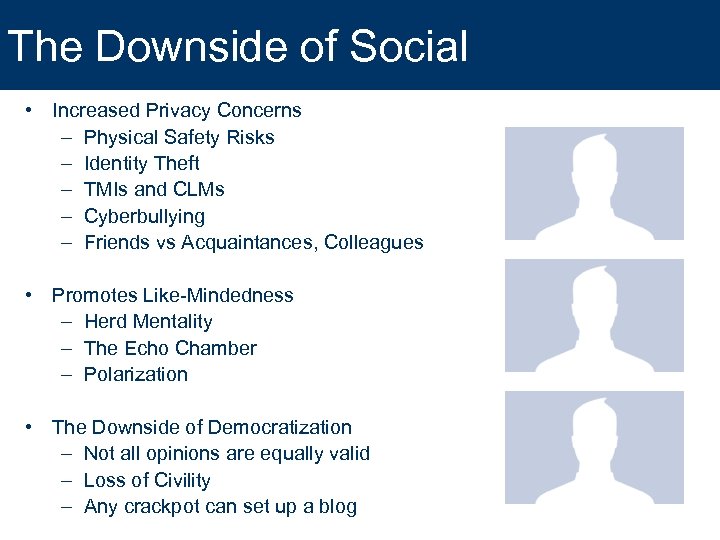 The Downside of Social

• Increased Privacy Concerns
– Physical Safety Risks
– Identity Theft
– TMIs and CLMs
– Cyberbullying
– Friends vs Acquaintances, Colleagues

• Promotes Like-Mindedness
– Herd Mentality
– The Echo Chamber
– Polarization

• The Downside of Democratization
– Not all opinions are equally valid
– Loss of Civility
– Any crackpot can set up a blog